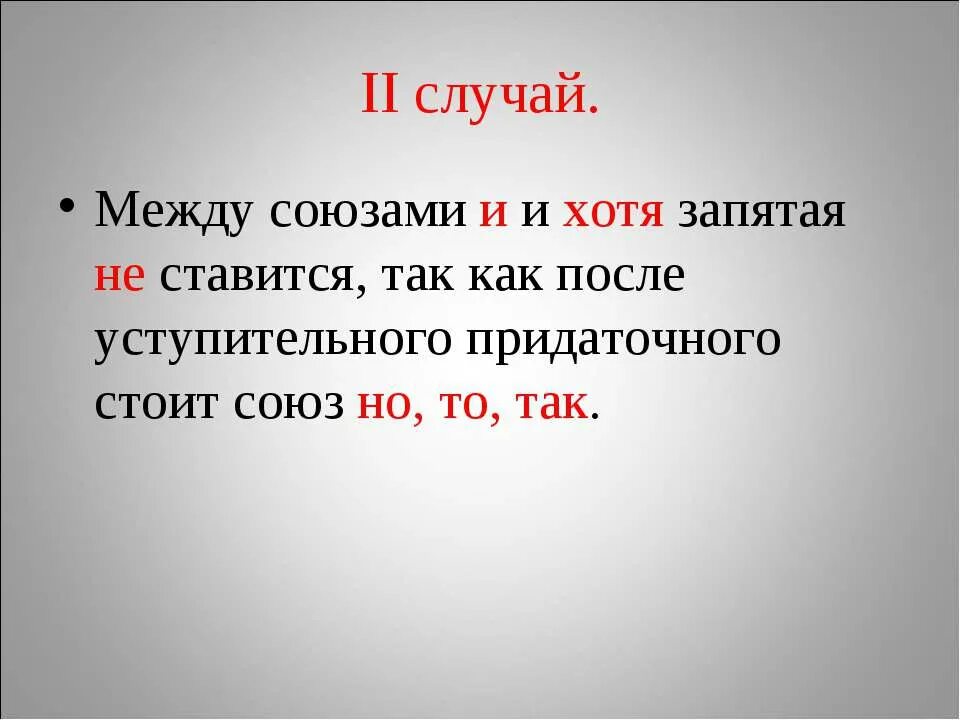 II случай.

• Между союзами и и хотя запятая не ставится, так как после уступительного придаточного стоит союз но, то, так.